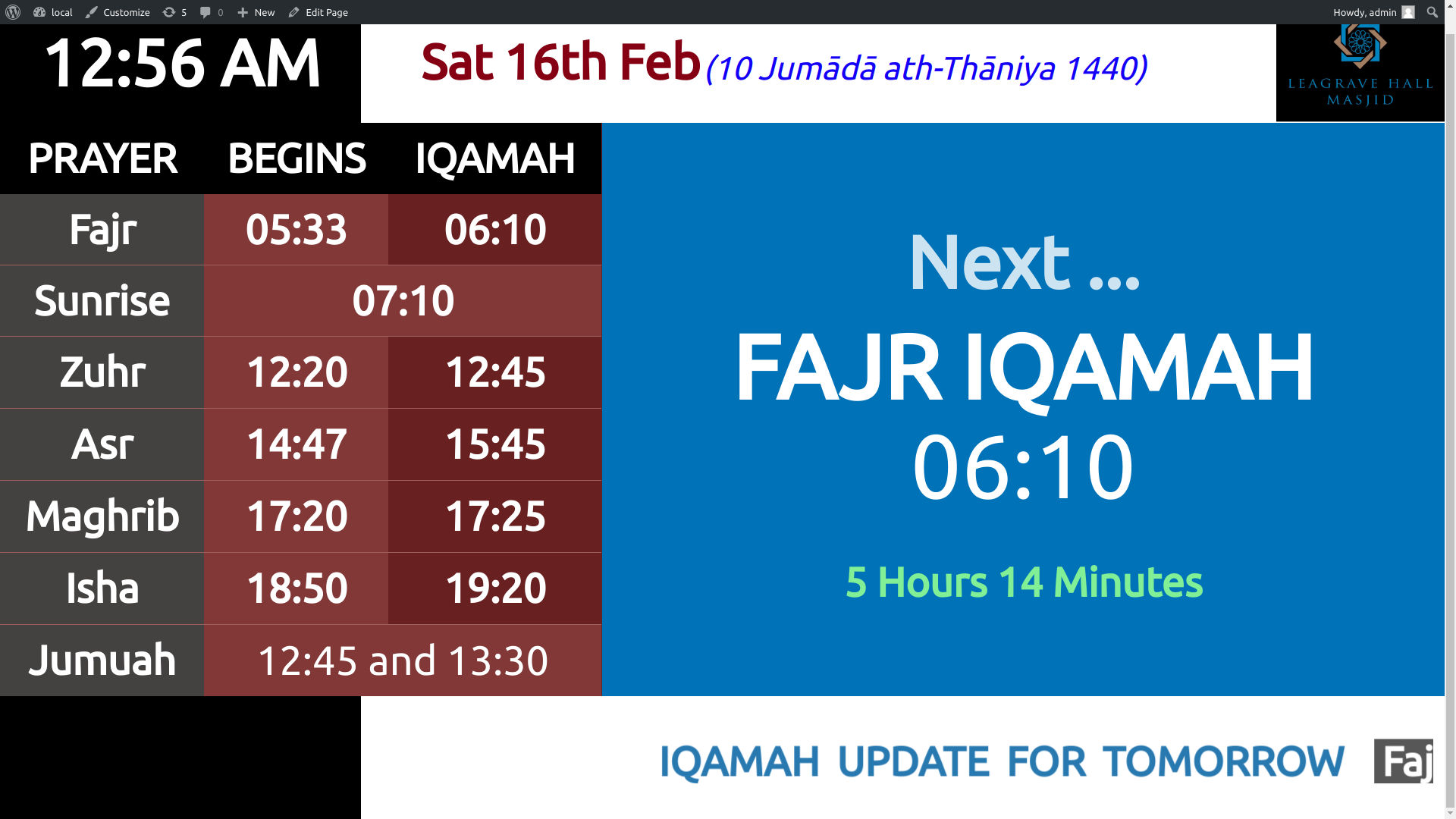 local Customize 5 0 New Edit Page

Howdy, admin

12:56 AM

Sat 16th Feb (10 Jumādā ath-Thāniya 1440)

LEAGRAVE HALL MASJID

| PRAYER | BEGINS | IQAMAH |
|---|---|---|
| Fajr | 05:33 | 06:10 |
| Sunrise | 07:10 | |
| Zuhr | 12:20 | 12:45 |
| Asr | 14:47 | 15:45 |
| Maghrib | 17:20 | 17:25 |
| Isha | 18:50 | 19:20 |
| Jumuah | 12:45 and 13:30 | |

Next ...

FAJR IQAMAH

06:10

5 Hours 14 Minutes

IQAMAH UPDATE FOR TOMORROW Faj